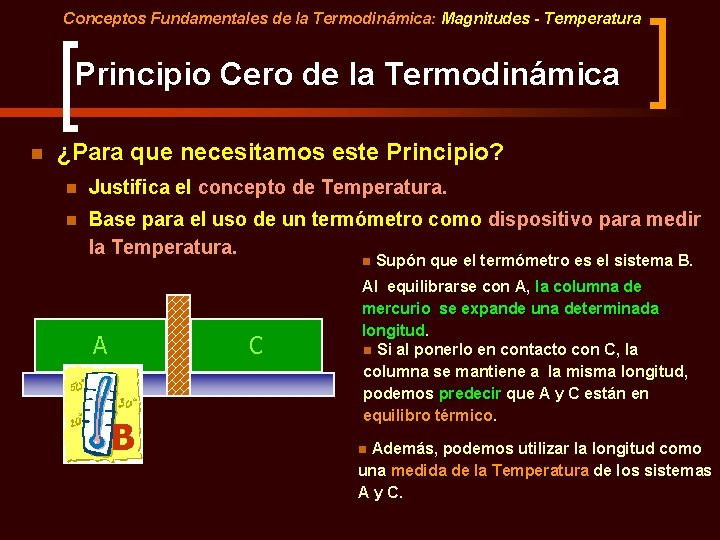 Conceptos Fundamentales de la Termodinámica: Magnitudes - Temperatura

Principio Cero de la Termodinámica

¿Para que necesitamos este Principio?

Justifica el concepto de Temperatura.

Base para el uso de un termómetro como dispositivo para medir la Temperatura.

A

C

50°

30°

20°

B

Supón que el termómetro es el sistema B.

Al equilibrarse con A, la columna de mercurio se expande una determinada longitud.

Si al ponerlo en contacto con C, la columna se mantiene a la misma longitud, podemos predecir que A y C están en equilibro térmico.

Además, podemos utilizar la longitud como una medida de la Temperatura de los sistemas A y C.